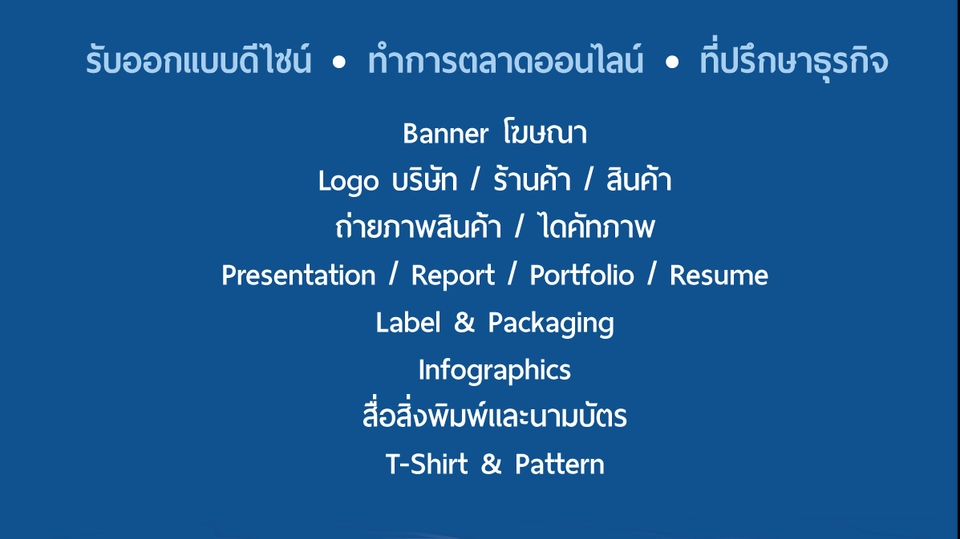 รับออกแบบดีไซน์ • ทำการตลาดออนไลน์ • ที่ปรึกษาธุรกิจ

Banner โฆษณา
Logo บริษัท / ร้านค้า / สินค้า
ถ่ายภาพสินค้า / ไดคัทภาพ
Presentation / Report / Portfolio / Resume
Label & Packaging
Infographics
สื่อสิ่งพิมพ์และนามบัตร
T-Shirt & Pattern